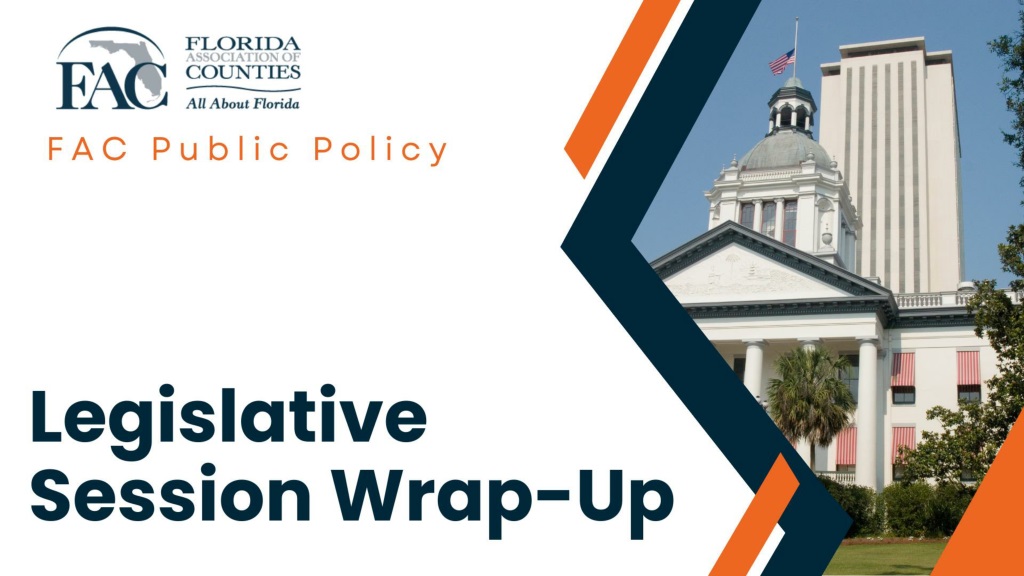 FAC
FLORIDA
ASSOCIATION OF
COUNTIES
All About Florida

FAC Public Policy

Legislative Session Wrap-Up